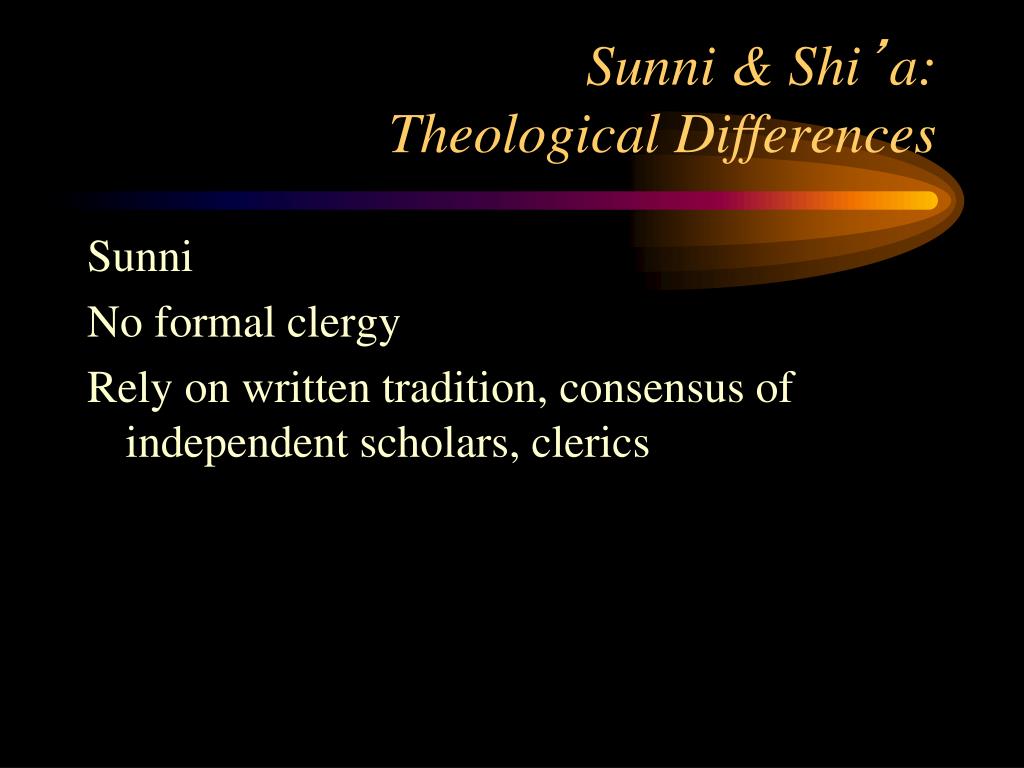 Sunni & Shi’a:
Theological Differences

Sunni

No formal clergy

Rely on written tradition, consensus of independent scholars, clerics